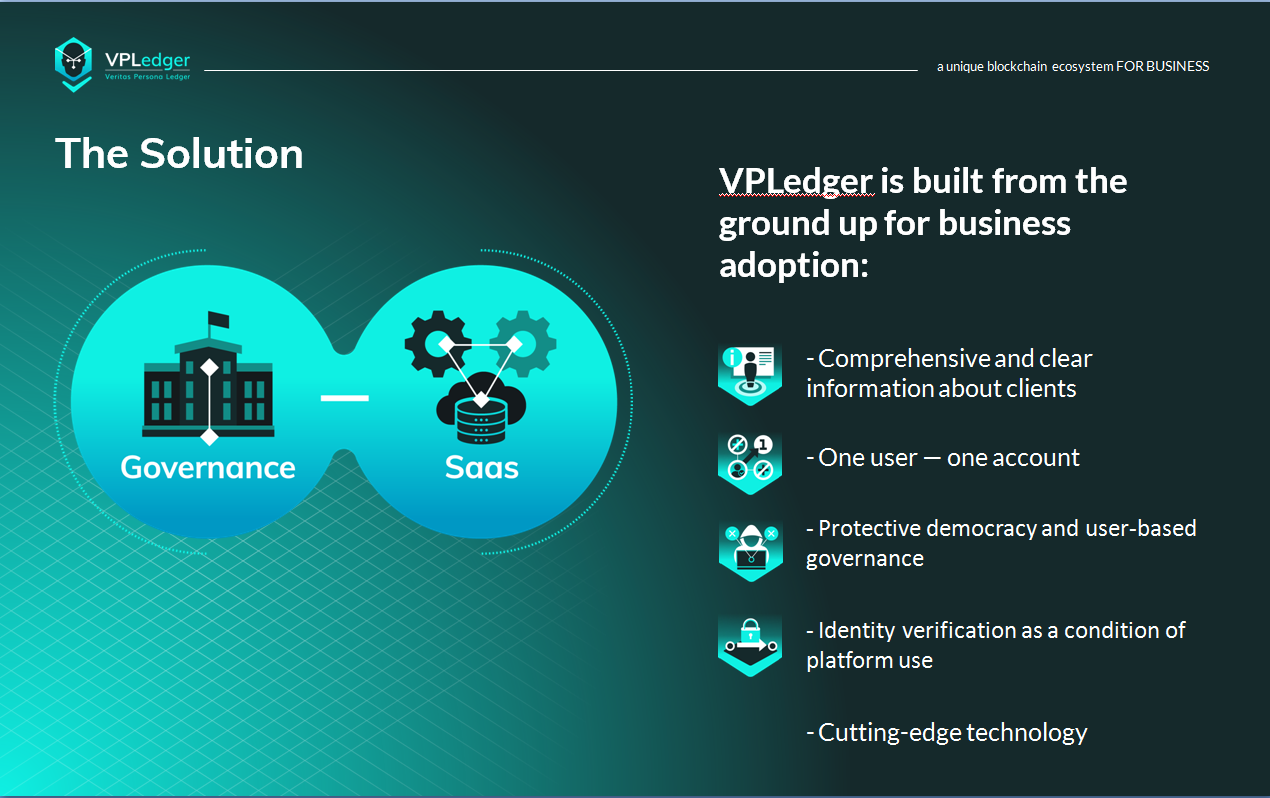 VPLedger
Veritas Persona Ledger

a unique blockchain ecosystem FOR BUSINESS

The Solution

Governance

Saas

VPLedger is built from the ground up for business adoption:

- Comprehensive and clear information about clients

- One user — one account

- Protective democracy and user-based governance

- Identity verification as a condition of platform use

- Cutting-edge technology